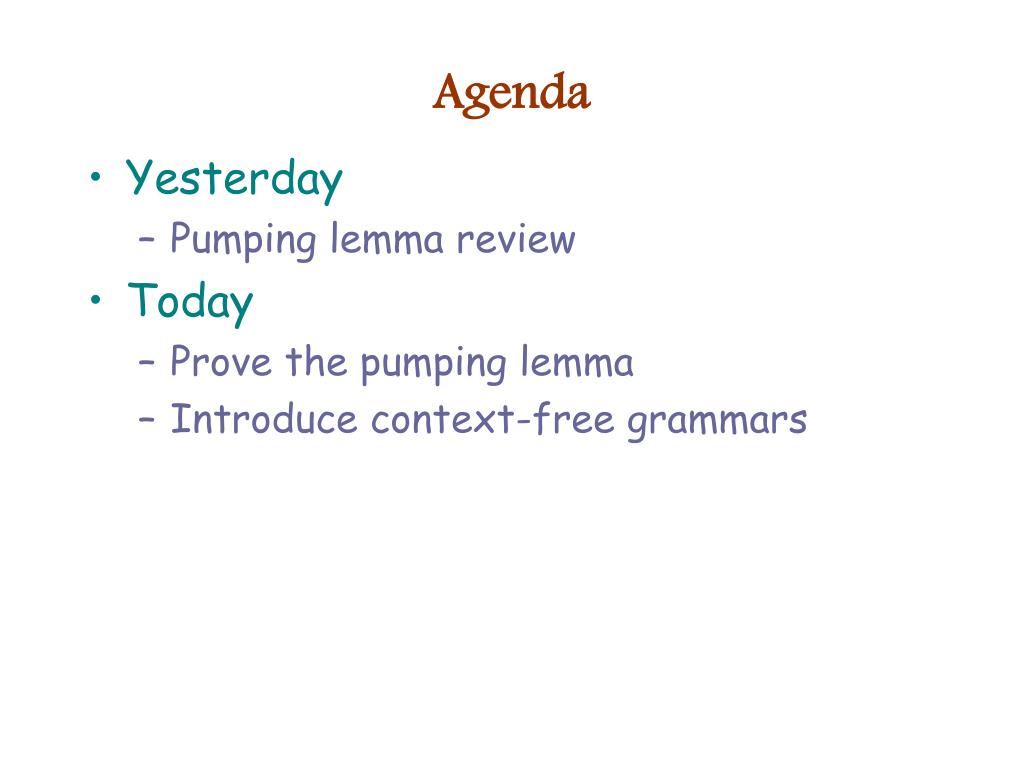 Agenda

• Yesterday
– Pumping lemma review
• Today
– Prove the pumping lemma
– Introduce context-free grammars